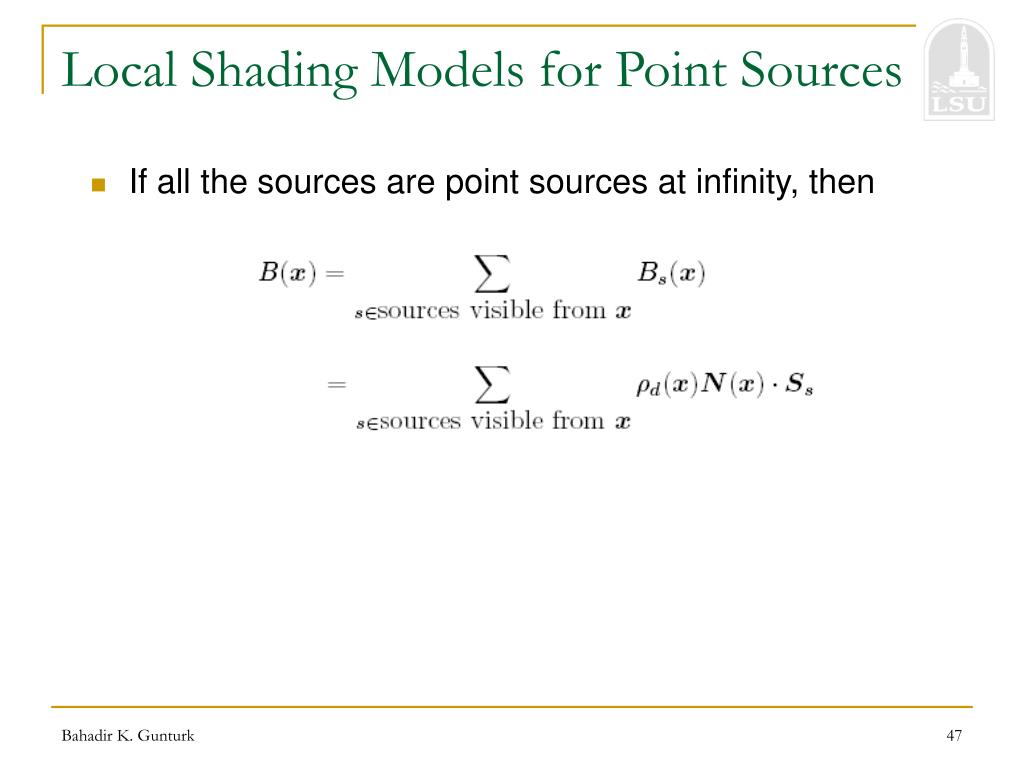 Local Shading Models for Point Sources

LSU

If all the sources are point sources at infinity, then

$B(\boldsymbol{x}) = \sum_{s \in \text{sources visible from } \boldsymbol{x}} B_s(\boldsymbol{x})$

$= \sum_{s \in \text{sources visible from } \boldsymbol{x}} \rho_d(\boldsymbol{x}) \boldsymbol{N}(\boldsymbol{x}) \cdot \boldsymbol{S}_s$

Bahadir K. Gunturk

47